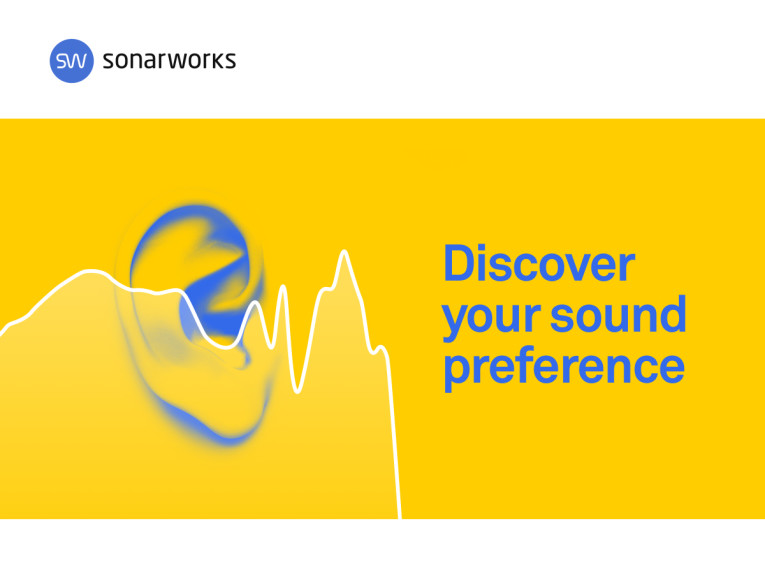 SW sonarworks

Discover your sound preference